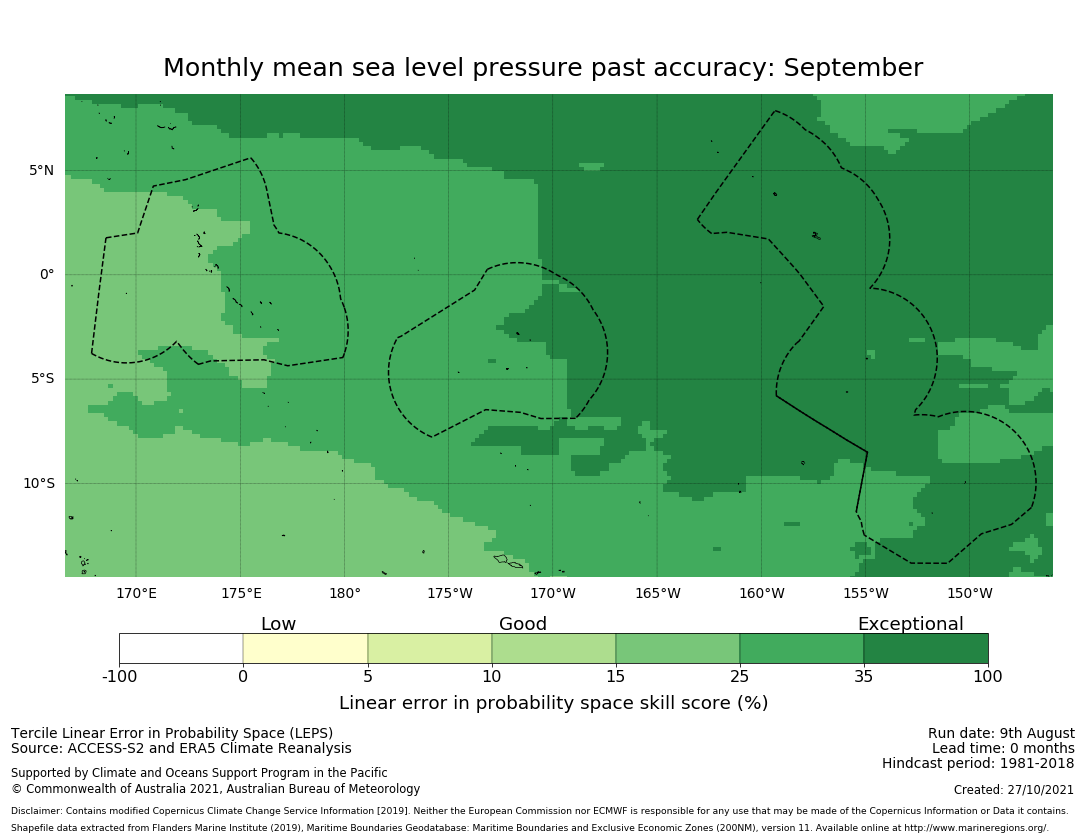 Monthly mean sea level pressure past accuracy: September

5°N
0°
5°S
10°S

170°E 175°E 180° 175°W 170°W 165°W 160°W 155°W 150°W

Low Good Exceptional

-100 0 5 10 15 25 35 100

Linear error in probability space skill score (%)

Tercile Linear Error in Probability Space (LEPS)
Source: ACCESS-S2 and ERA5 Climate Reanalysis

Supported by Climate and Oceans Support Program in the Pacific
© Commonwealth of Australia 2021, Australian Bureau of Meteorology

Run date: 9th August
Lead time: 0 months
Hindcast period: 1981-2018

Created: 27/10/2021

Disclaimer: Contains modified Copernicus Climate Change Service Information [2019]. Neither the European Commission nor ECMWF is responsible for any use that may be made of the Copernicus Information or Data it contains.
Shapefile data extracted from Flanders Marine Institute (2019), Maritime Boundaries Geodatabase: Maritime Boundaries and Exclusive Economic Zones (200NM), version 11. Available online at http://www.marineregions.org/.